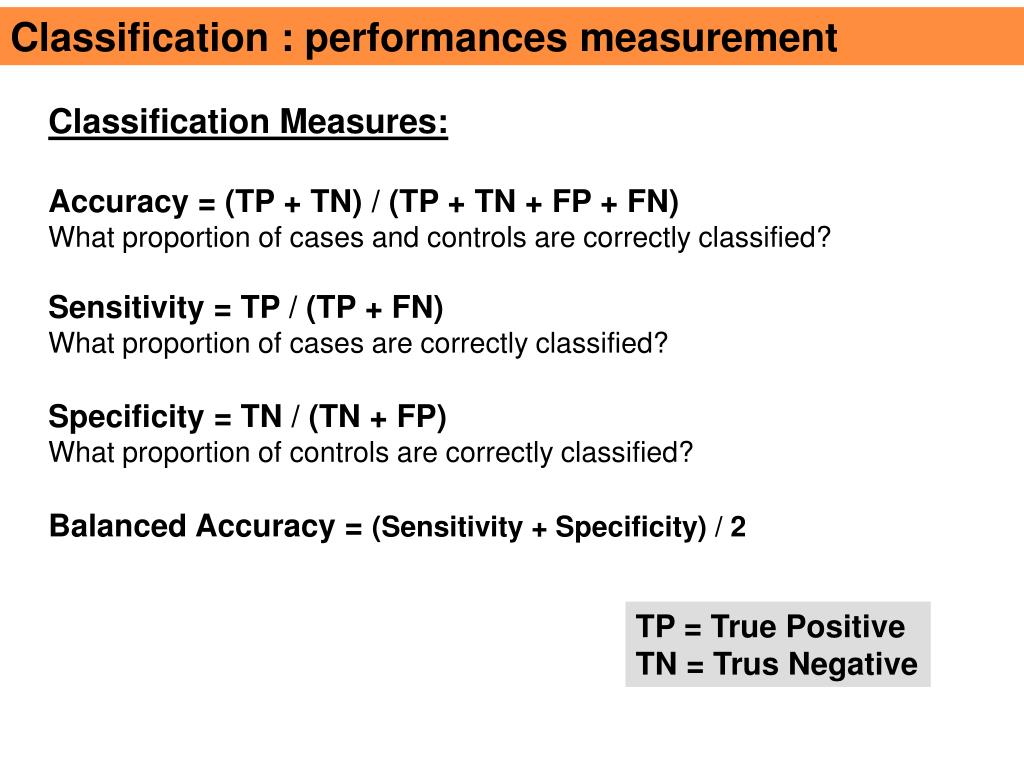 Classification : performances measurement

Classification Measures:

Accuracy = (TP + TN) / (TP + TN + FP + FN)
What proportion of cases and controls are correctly classified?

Sensitivity = TP / (TP + FN)
What proportion of cases are correctly classified?

Specificity = TN / (TN + FP)
What proportion of controls are correctly classified?

Balanced Accuracy = (Sensitivity + Specificity) / 2

TP = True Positive
TN = Trus Negative